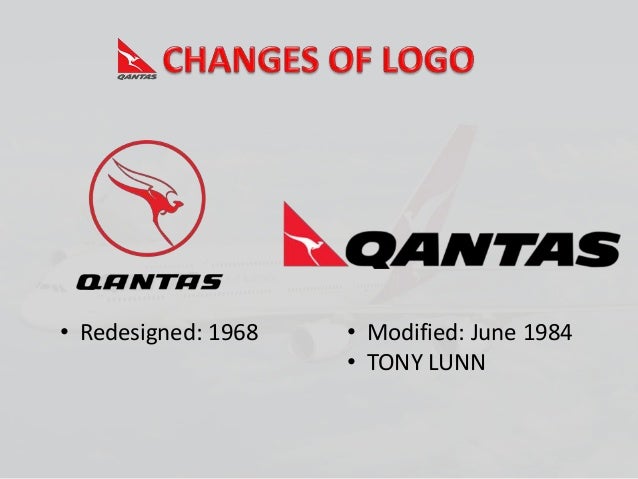 QANTAS CHANGES OF LOGO

QANTAS

• Redesigned: 1968

QANTAS

• Modified: June 1984
• TONY LUNN